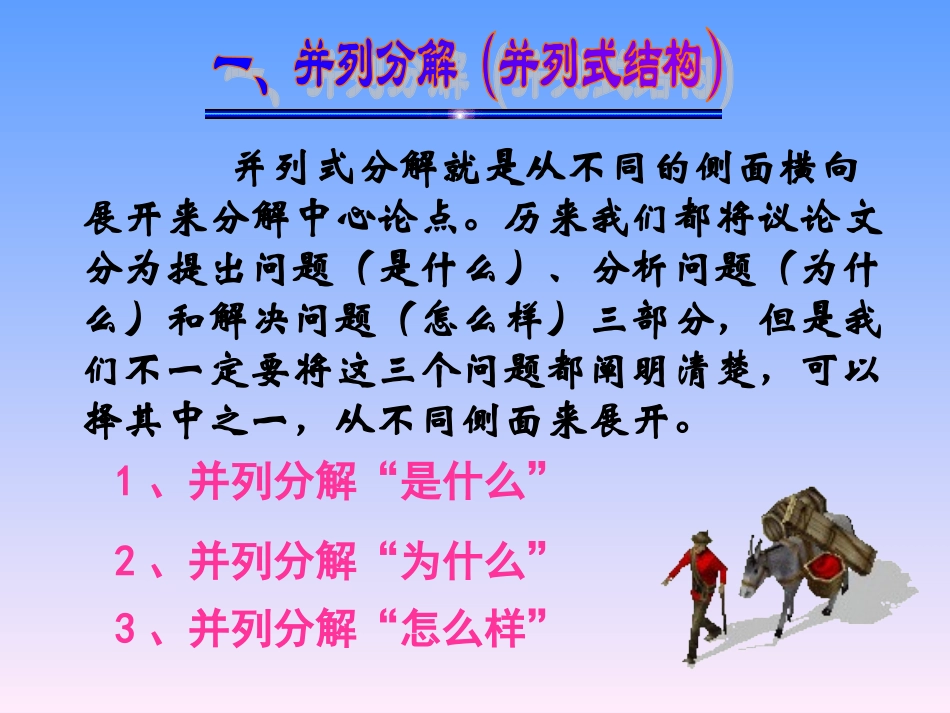 一、并列分解（并列式结构）

并列式分解就是从不同的侧面横向展开来分解中心论点。历来我们都将议论文分为提出问题（是什么）、分析问题（为什么）和解决问题（怎么样）三部分，但是我们不一定要将这三个问题都阐明清楚，可以择其中之一，从不同侧面来展开。

1、并列分解“是什么”

2、并列分解“为什么”

3、并列分解“怎么样”